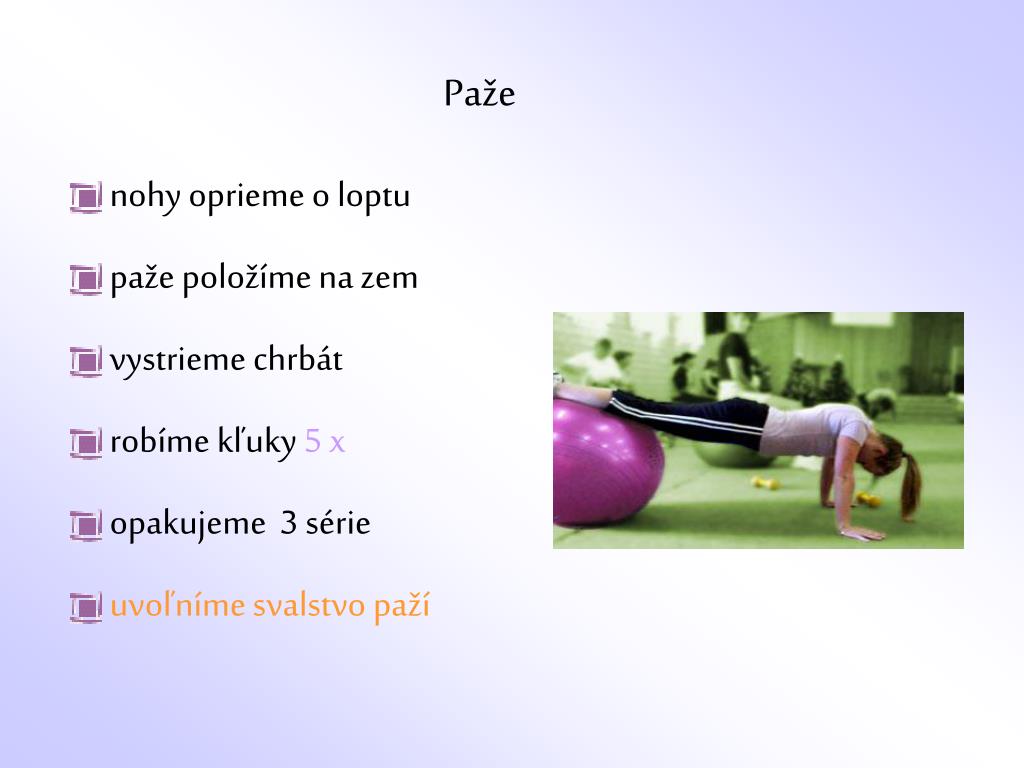 Paže

nohy oprieme o loptu

paže položíme na zem

vystrieme chrbát

robíme kľuky 5 x

opakujeme 3 série

uvoľníme svalstvo paží